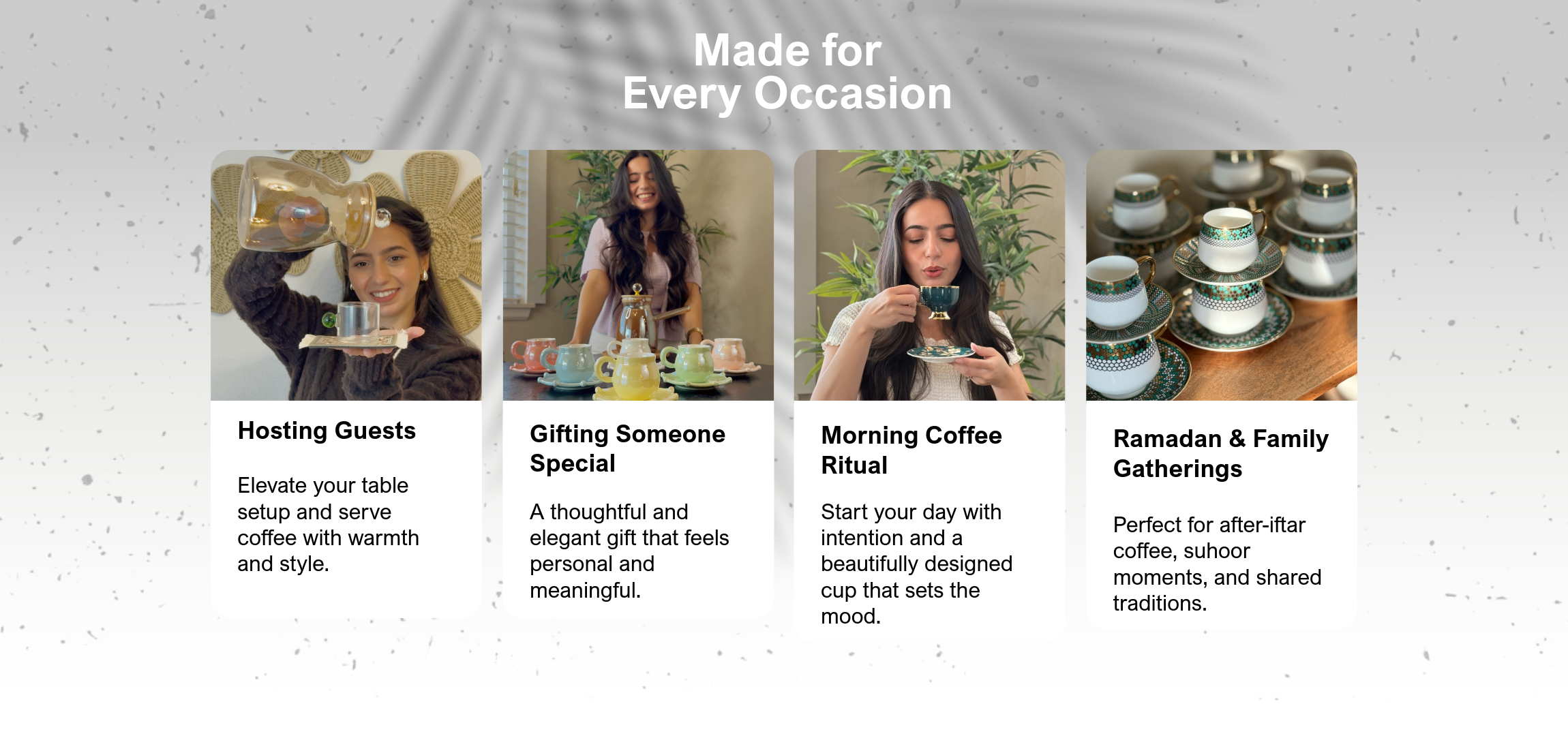 Made for
Every Occasion

Hosting Guests

Elevate your table setup and serve coffee with warmth and style.

Gifting Someone Special

A thoughtful and elegant gift that feels personal and meaningful.

Morning Coffee Ritual

Start your day with intention and a beautifully designed cup that sets the mood.

Ramadan & Family Gatherings

Perfect for after-iftar coffee, suhoor moments, and shared traditions.